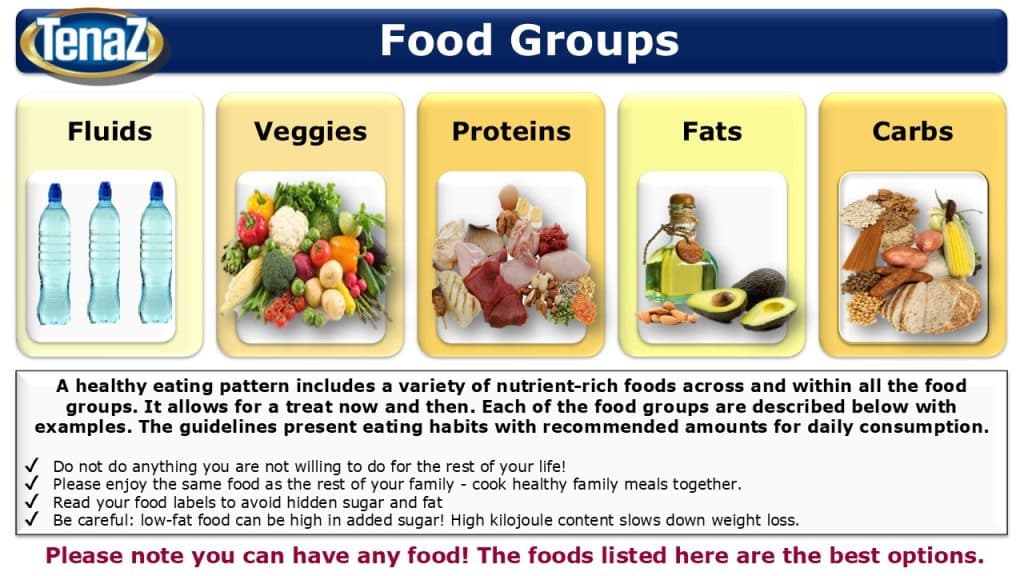 TenaZ

Food Groups

Fluids

Veggies

Proteins

Fats

Carbs

A healthy eating pattern includes a variety of nutrient-rich foods across and within all the food groups. It allows for a treat now and then. Each of the food groups are described below with examples. The guidelines present eating habits with recommended amounts for daily consumption.

✓ Do not do anything you are not willing to do for the rest of your life!
✓ Please enjoy the same food as the rest of your family - cook healthy family meals together.
✓ Read your food labels to avoid hidden sugar and fat
✓ Be careful: low-fat food can be high in added sugar! High kilojoule content slows down weight loss.

Please note you can have any food! The foods listed here are the best options.